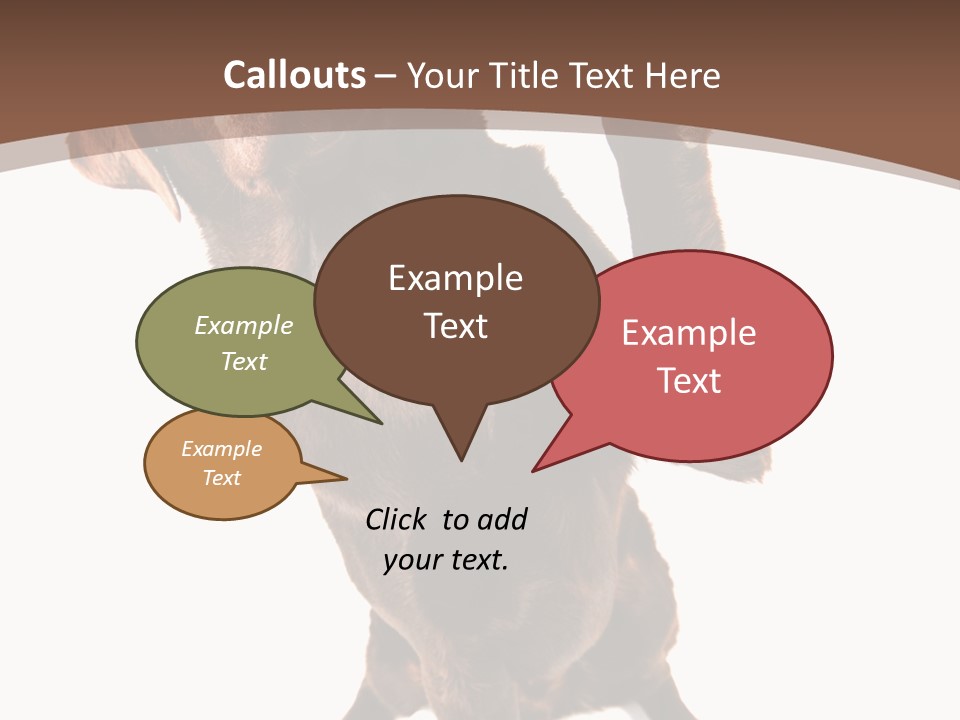 Callouts – Your Title Text Here

Example Text

Example Text

Example Text

Example Text

Click to add your text.